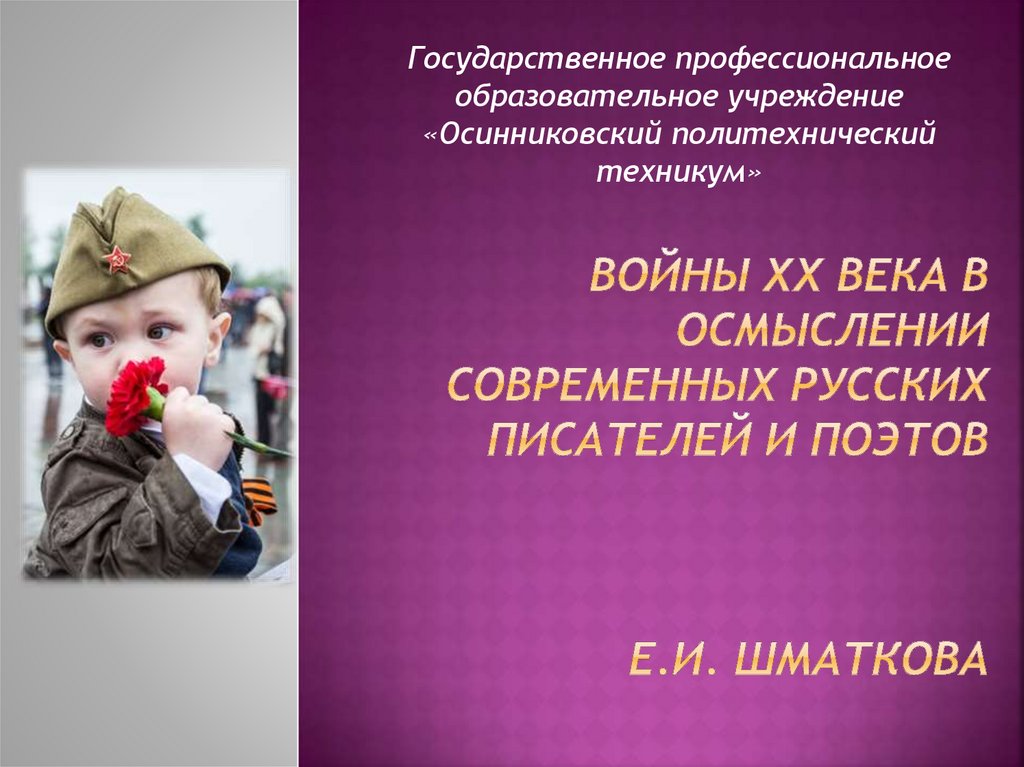 Государственное профессиональное образовательное учреждение «Осинниковский политехнический техникум»

ВОЙНЫ XX ВЕКА В ОСМЫСЛЕНИИ СОВРЕМЕННЫХ РУССКИХ ПИСАТЕЛЕЙ И ПОЭТОВ

Е.И. ШМАТКОВА